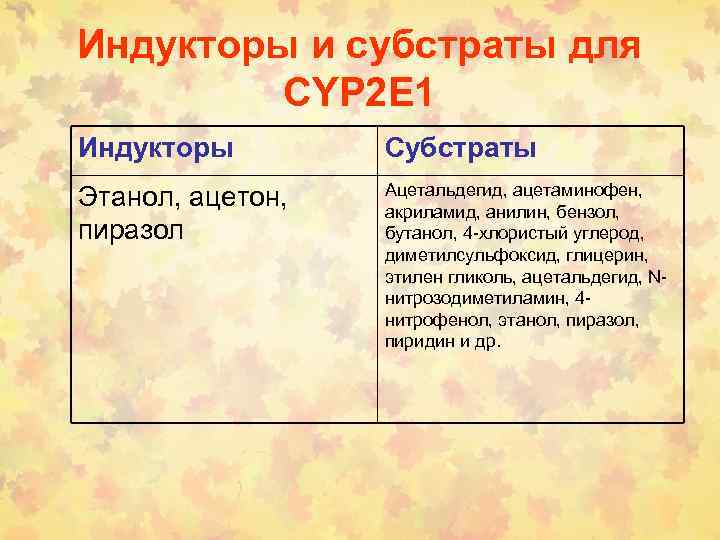 Индукторы и субстраты для CYP2E1

| Индукторы | Субстраты |
|---|---|
| Этанол, ацетон, пиразол | Ацетальдегид, ацетаминофен, акриламид, анилин, бензол, бутанол, 4-хлористый углерод, диметилсульфоксид, глицерин, этилен гликоль, ацетальдегид, N-нитрозодиметиламин, 4-нитрофенол, этанол, пиразол, пиридин и др. |